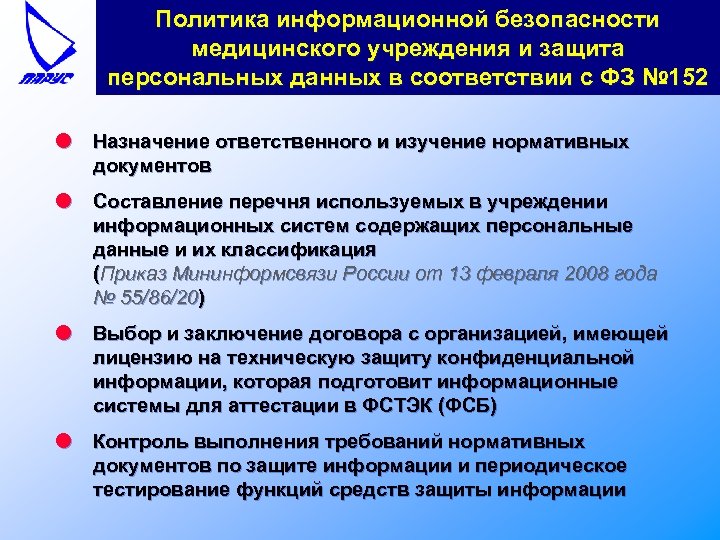 ПАРУС

Политика информационной безопасности медицинского учреждения и защита персональных данных в соответствии с ФЗ №152

Назначение ответственного и изучение нормативных документов

Составление перечня используемых в учреждении информационных систем содержащих персональные данные и их классификация
(Приказ Мининформсвязи России от 13 февраля 2008 года № 55/86/20)

Выбор и заключение договора с организацией, имеющей лицензию на техническую защиту конфиденциальной информации, которая подготовит информационные системы для аттестации в ФСТЭК (ФСБ)

Контроль выполнения требований нормативных документов по защите информации и периодическое тестирование функций средств защиты информации